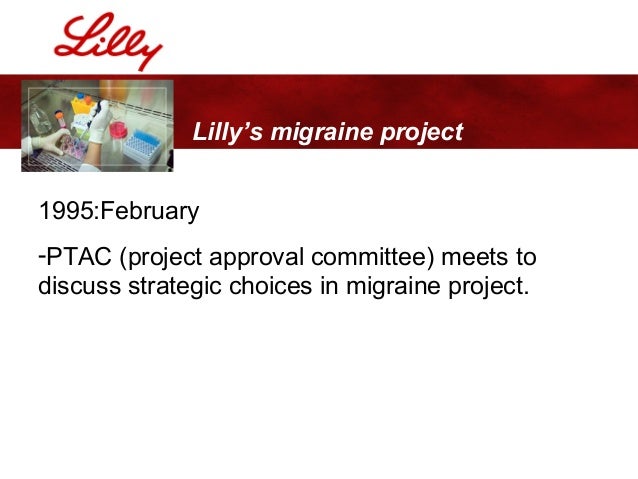 Lilly

Lilly's migraine project

1995:February

-PTAC (project approval committee) meets to discuss strategic choices in migraine project.